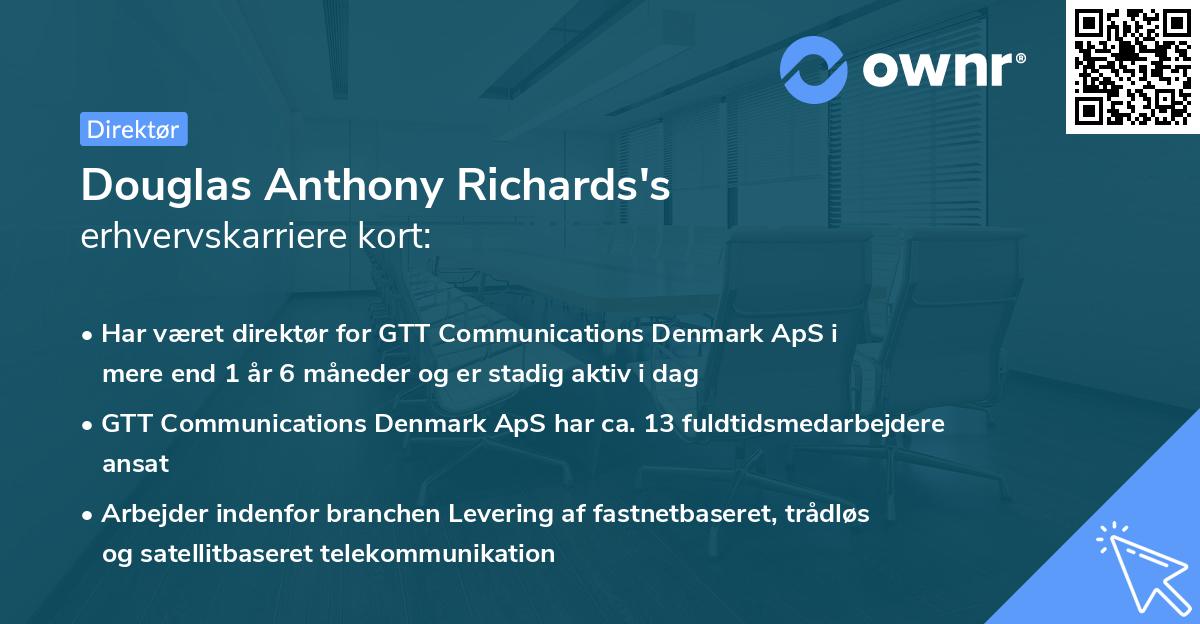 ownr®

Direktør

Douglas Anthony Richards's
erhvervskarriere kort:

• Har været direktør for GTT Communications Denmark ApS i mere end 1 år 6 måneder og er stadig aktiv i dag
• GTT Communications Denmark ApS har ca. 13 fuldtidsmedarbejdere ansat
• Arbejder indenfor branchen Levering af fastnetbaseret, trådløs og satellitbaseret telekommunikation